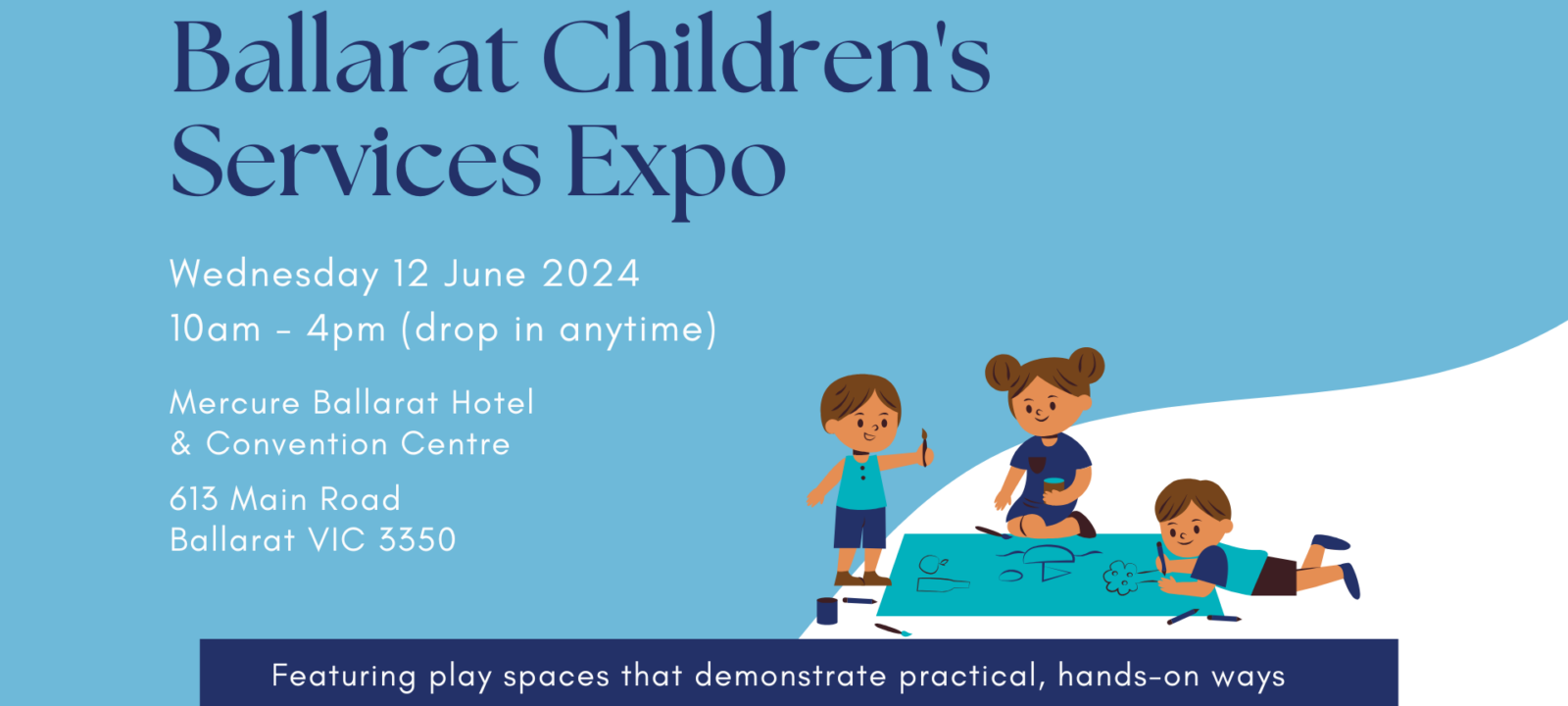 Ballarat Children's Services Expo

Wednesday 12 June 2024
10am - 4pm (drop in anytime)

Mercure Ballarat Hotel
& Convention Centre

613 Main Road
Ballarat VIC 3350

Featuring play spaces that demonstrate practical, hands-on ways